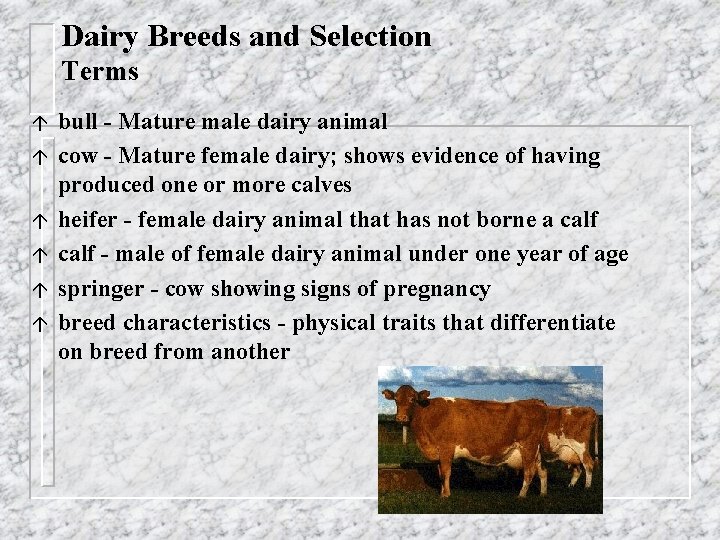 Dairy Breeds and Selection
Terms

bull - Mature male dairy animal

cow - Mature female dairy; shows evidence of having produced one or more calves

heifer - female dairy animal that has not borne a calf

calf - male of female dairy animal under one year of age

springer - cow showing signs of pregnancy

breed characteristics - physical traits that differentiate on breed from another